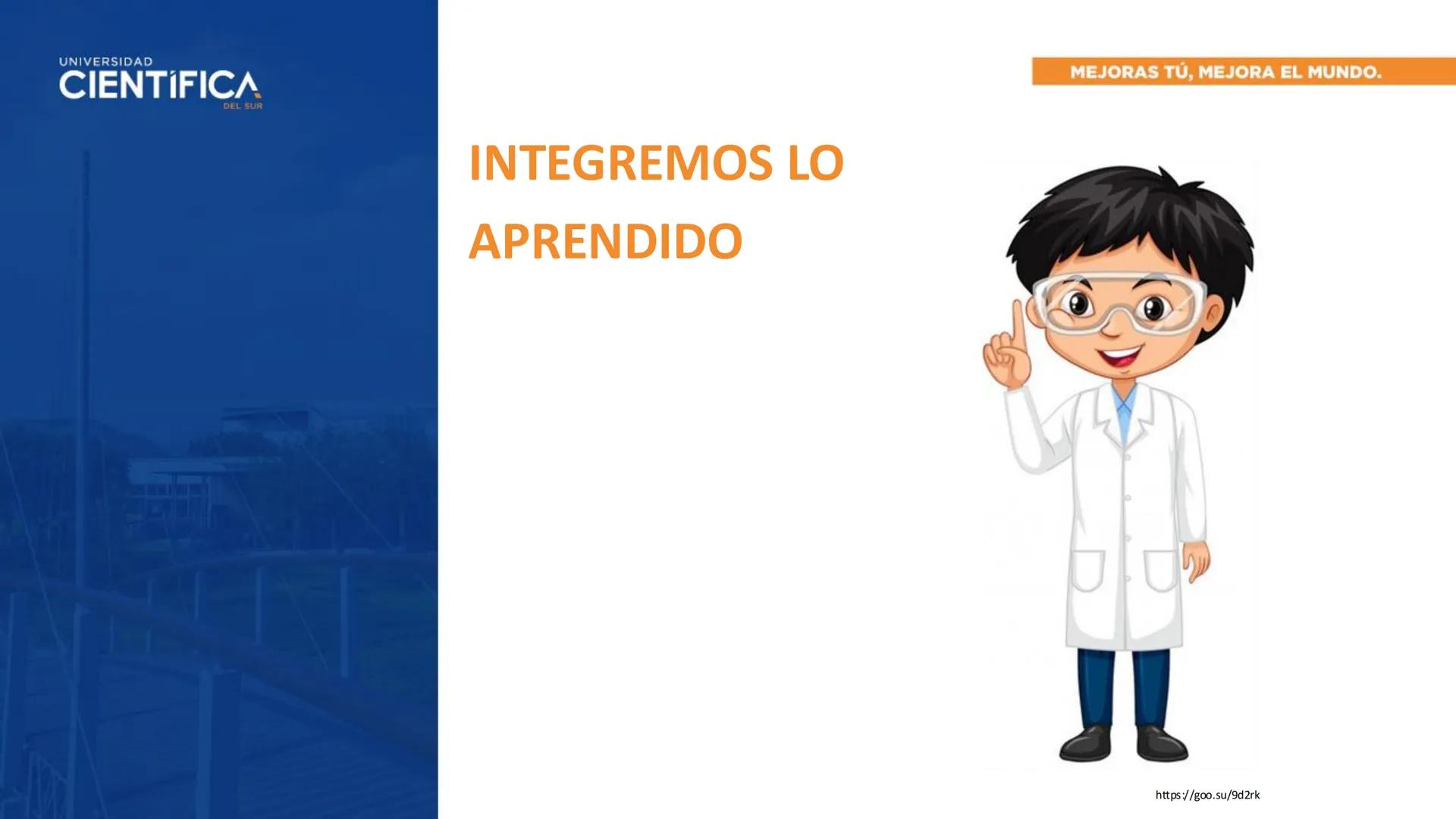 UNIVERSIDAD
CIENTÍFICA
DEL SUR

MEJORAS TÚ, MEJORA EL MUNDO.

INTEGREMOS LO APRENDIDO

https://goo.su/9d2rk